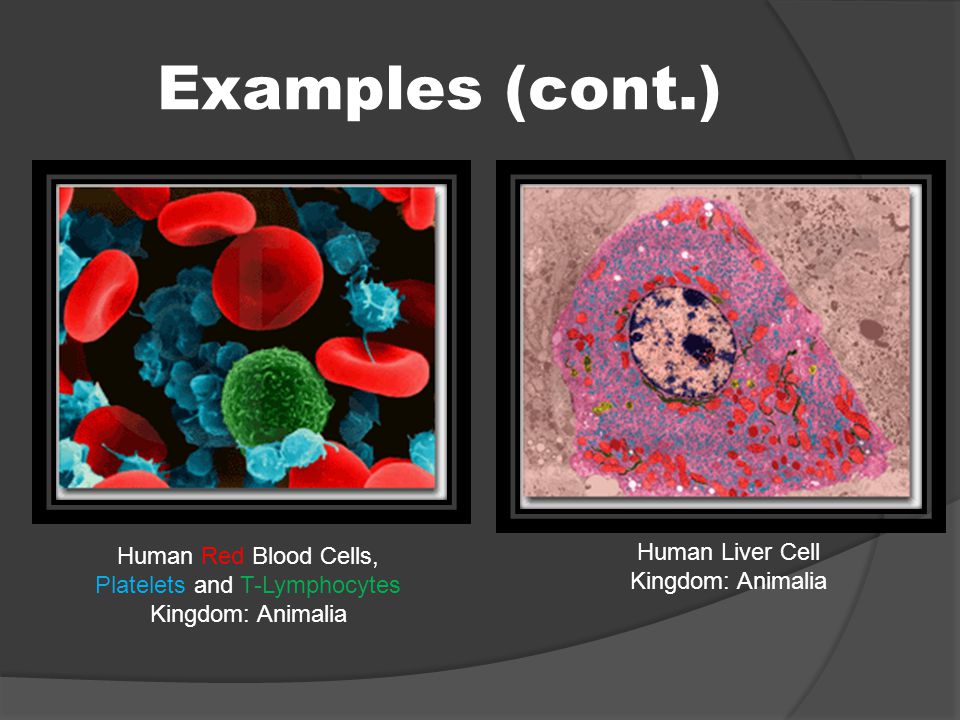 Examples (cont.)

Human Red Blood Cells, Platelets and T-Lymphocytes
Kingdom: Animalia

Human Liver Cell
Kingdom: Animalia